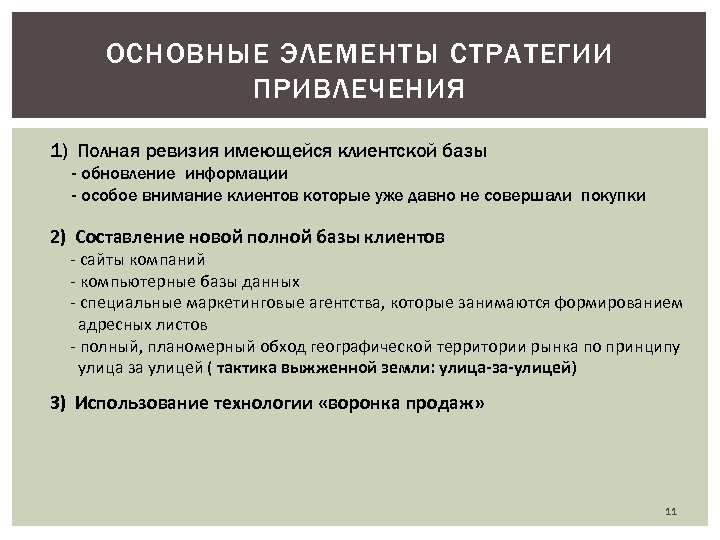 ОСНОВНЫЕ ЭЛЕМЕНТЫ СТРАТЕГИИ ПРИВЛЕЧЕНИЯ

1) Полная ревизия имеющейся клиентской базы
- обновление информации
- особое внимание клиентов которые уже давно не совершали покупки

2) Составление новой полной базы клиентов
- сайты компаний
- компьютерные базы данных
- специальные маркетинговые агентства, которые занимаются формированием адресных листов
- полный, планомерный обход географической территории рынка по принципу улица за улицей ( тактика выжженной земли: улица-за-улицей)

3) Использование технологии «воронка продаж»

11